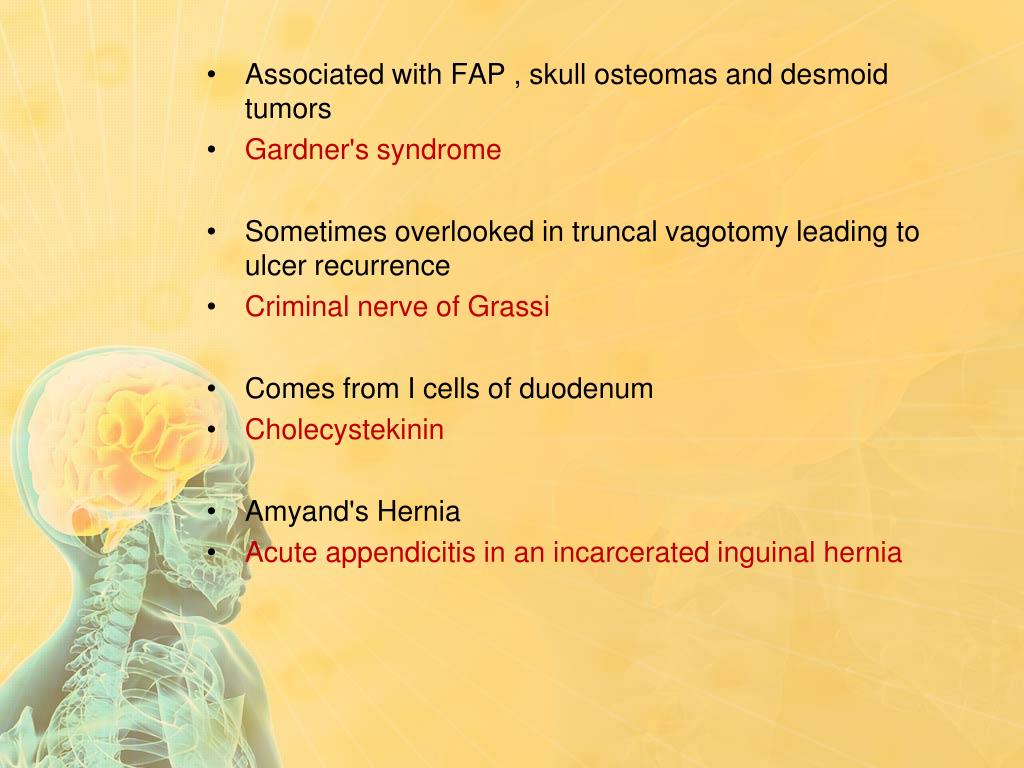 • Associated with FAP , skull osteomas and desmoid tumors
• Gardner's syndrome

• Sometimes overlooked in truncal vagotomy leading to ulcer recurrence
• Criminal nerve of Grassi

• Comes from I cells of duodenum
• Cholecystekinin

• Amyand's Hernia
• Acute appendicitis in an incarcerated inguinal hernia